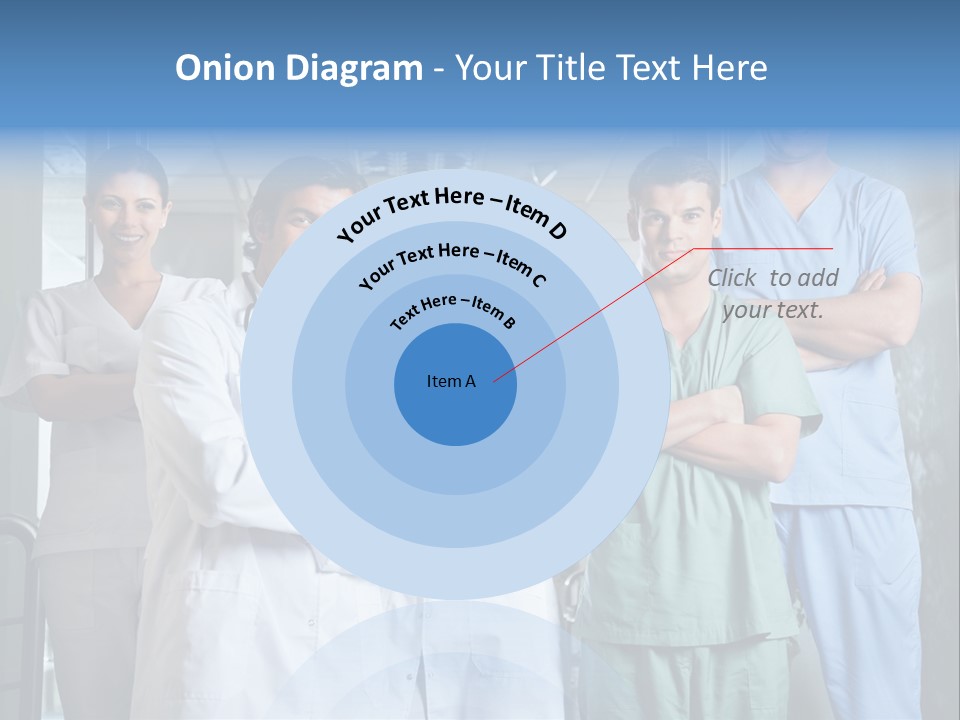 Onion Diagram - Your Title Text Here

Your Text Here – Item D

Your Text Here – Item C

Text Here – Item B

Item A

Click to add your text.